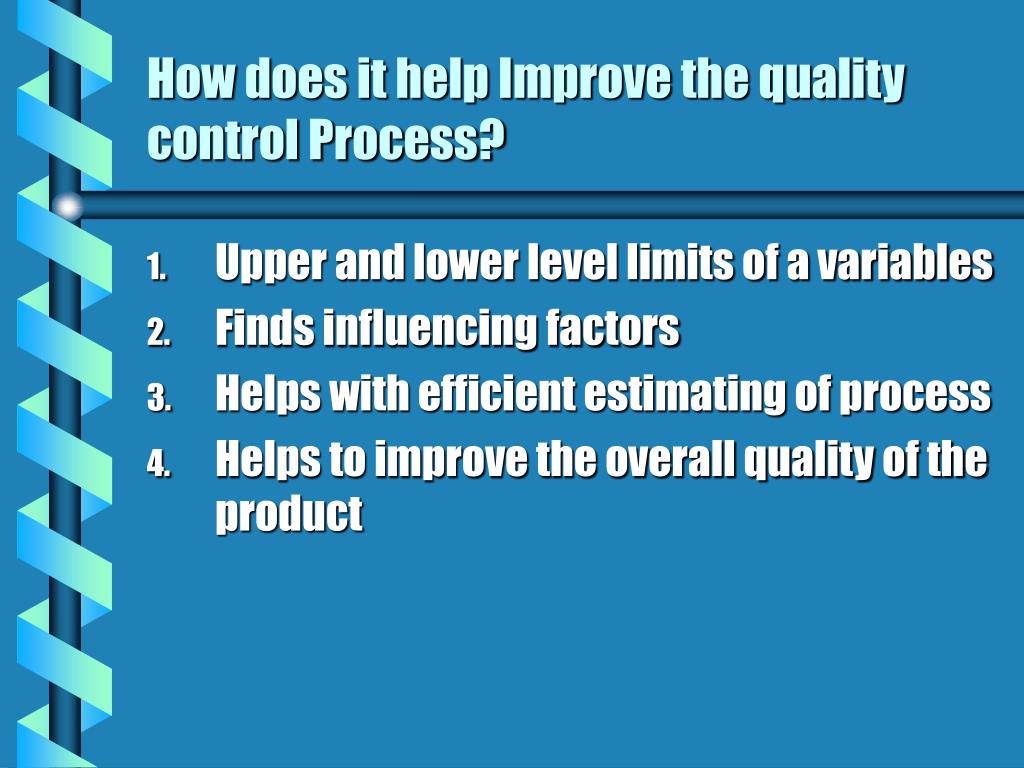 How does it help Improve the quality control Process?

1. Upper and lower level limits of a variables
2. Finds influencing factors
3. Helps with efficient estimating of process
4. Helps to improve the overall quality of the product